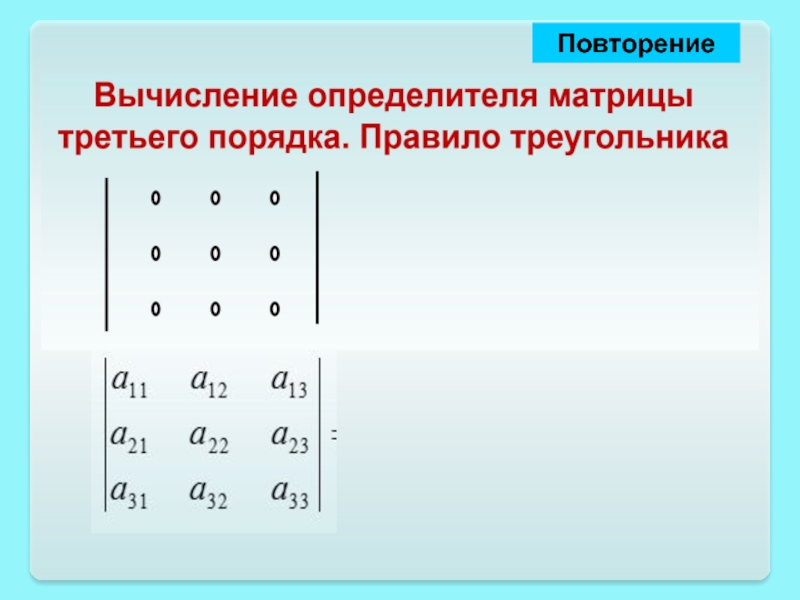 Повторение

Вычисление определителя матрицы третьего порядка. Правило треугольника

$\begin{vmatrix} 0 & 0 & 0 \\ 0 & 0 & 0 \\ 0 & 0 & 0 \end{vmatrix}$

$\begin{vmatrix} a_{11} & a_{12} & a_{13} \\ a_{21} & a_{22} & a_{23} \\ a_{31} & a_{32} & a_{33} \end{vmatrix} =$